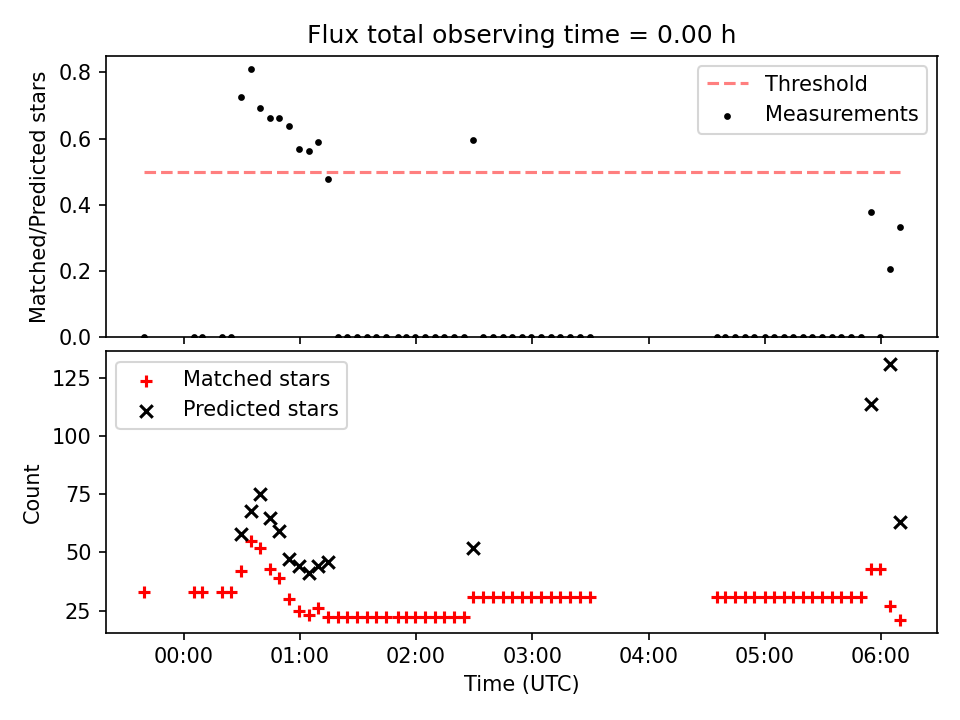 Flux total observing time = 0.00 h

Matched/Predicted stars

0.8
0.6
0.4
0.2
0.0

Threshold
Measurements

Count

125
100
75
50
25

Matched stars
Predicted stars

00:00 01:00 02:00 03:00 04:00 05:00 06:00

Time (UTC)